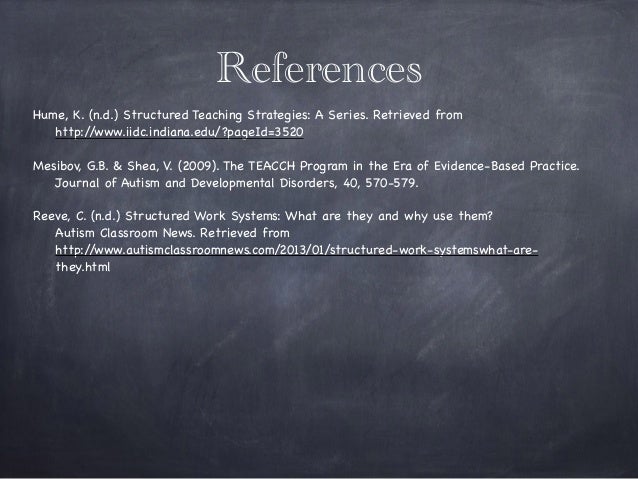 References

Hume, K. (n.d.) Structured Teaching Strategies: A Series. Retrieved from http://www.iidc.indiana.edu/?pageId=3520

Mesibov, G.B. & Shea, V. (2009). The TEACCH Program in the Era of Evidence-Based Practice. Journal of Autism and Developmental Disorders, 40, 570-579.

Reeve, C. (n.d.) Structured Work Systems: What are they and why use them? Autism Classroom News. Retrieved from http://www.autismclassroomnews.com/2013/01/structured-work-systemswhat-are-they.html